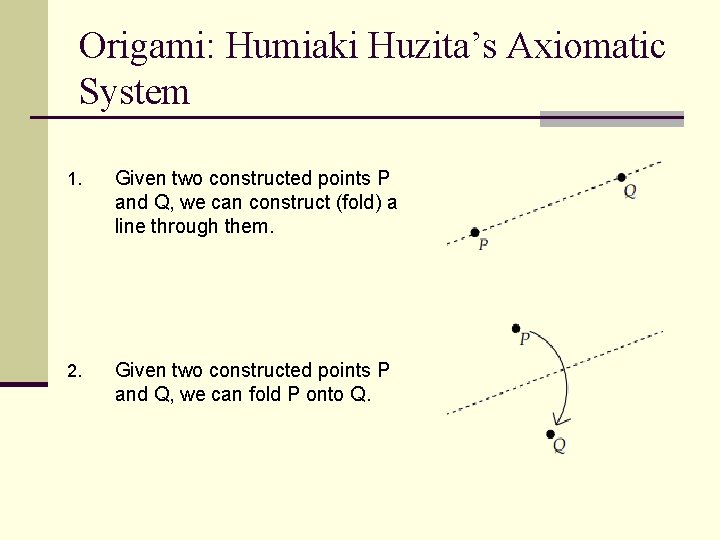 Origami: Humiaki Huzita's Axiomatic System

1. Given two constructed points P and Q, we can construct (fold) a line through them.

Q

P

2. Given two constructed points P and Q, we can fold P onto Q.

P

Q